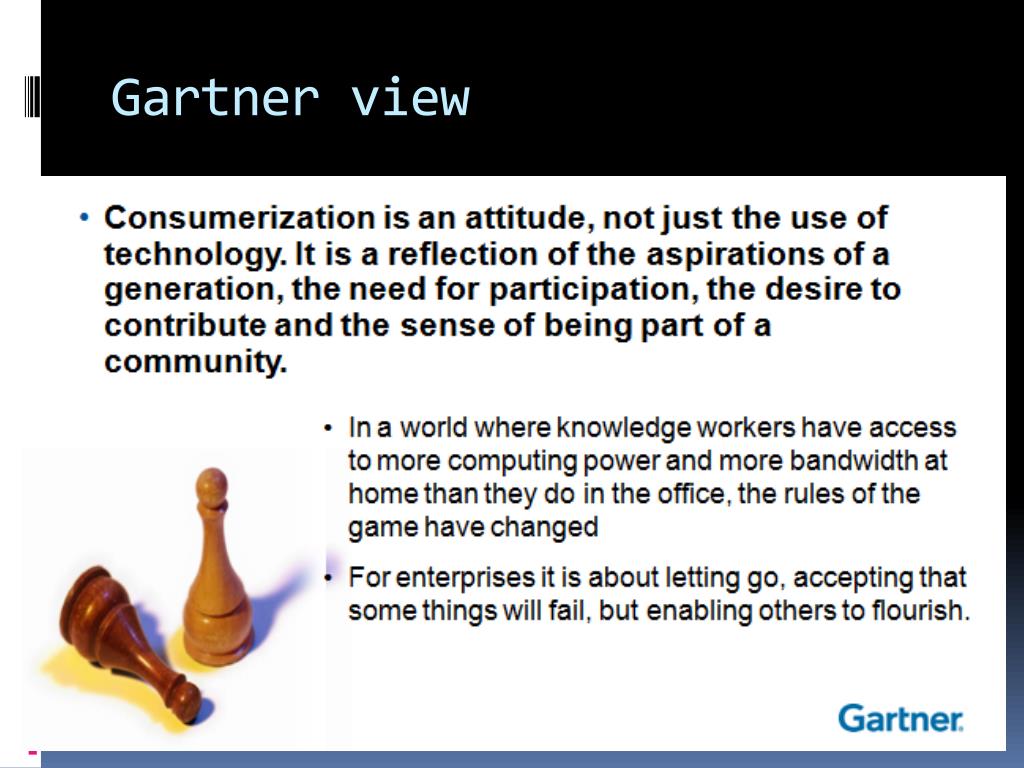 Gartner view

• Consumerization is an attitude, not just the use of technology. It is a reflection of the aspirations of a generation, the need for participation, the desire to contribute and the sense of being part of a community.

• In a world where knowledge workers have access to more computing power and more bandwidth at home than they do in the office, the rules of the game have changed

• For enterprises it is about letting go, accepting that some things will fail, but enabling others to flourish.

Gartner.